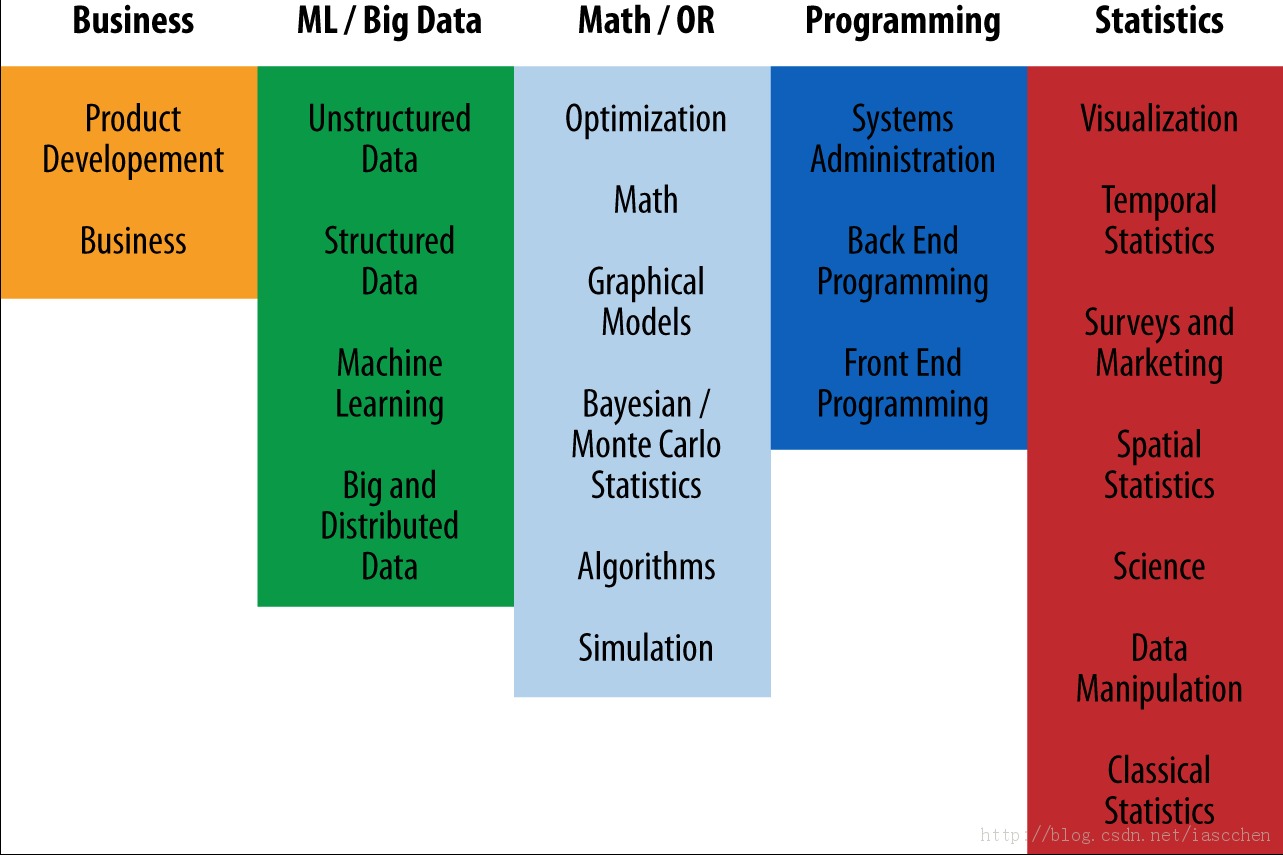 Business

Product Developement

Business

ML / Big Data

Unstructured Data

Structured Data

Machine Learning

Big and Distributed Data

Math / OR

Optimization

Math

Graphical Models

Bayesian / Monte Carlo Statistics

Algorithms

Simulation

Programming

Systems Administration

Back End Programming

Front End Programming

Statistics

Visualization

Temporal Statistics

Surveys and Marketing

Spatial Statistics

Science

Data Manipulation

Classical Statistics

http://blog.csdn.net/iascchen